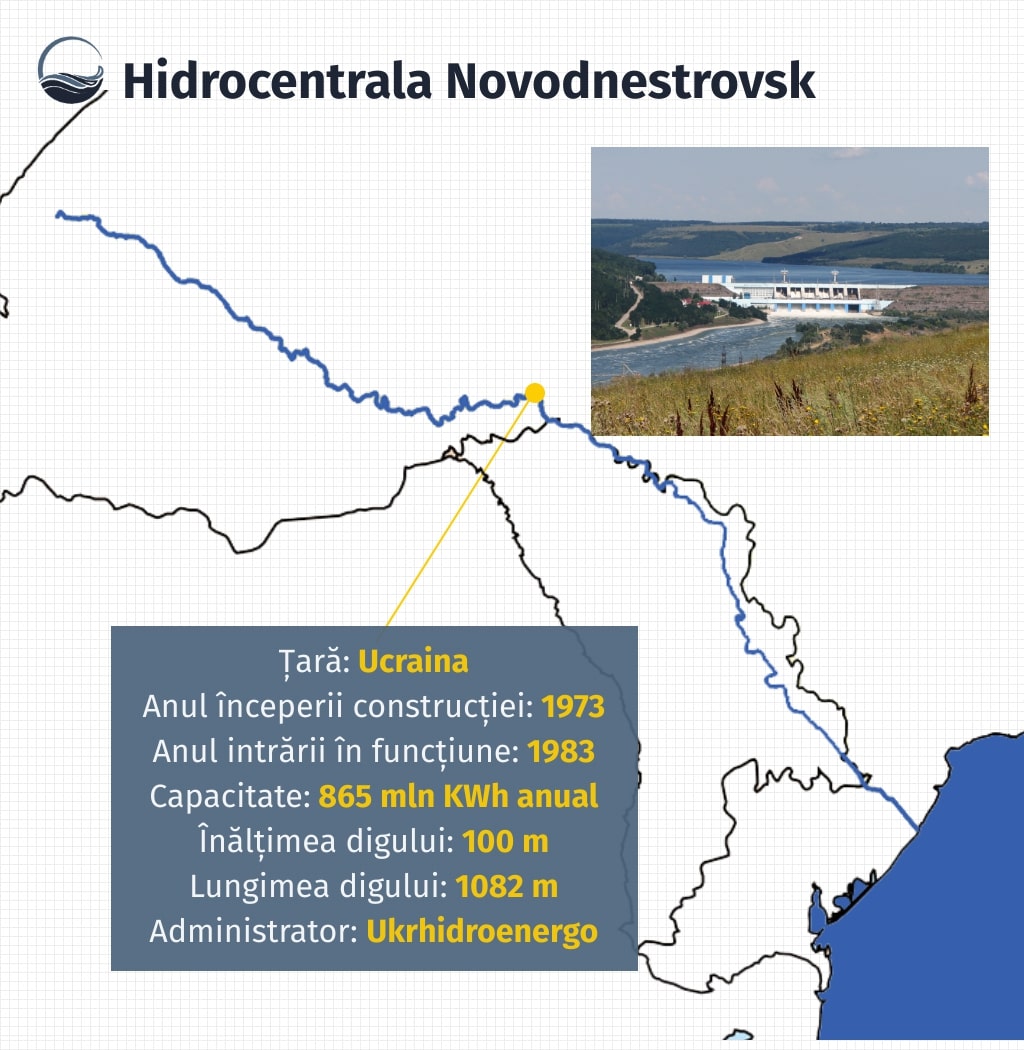 Hidrocentrala Novodnestrovsk

Țară: Ucraina
Anul începerii construcției: 1973
Anul intrării în funcțiune: 1983
Capacitate: 865 mln KWh anual
Înălțimea digului: 100 m
Lungimea digului: 1082 m
Administrator: Ukrhidroenergo